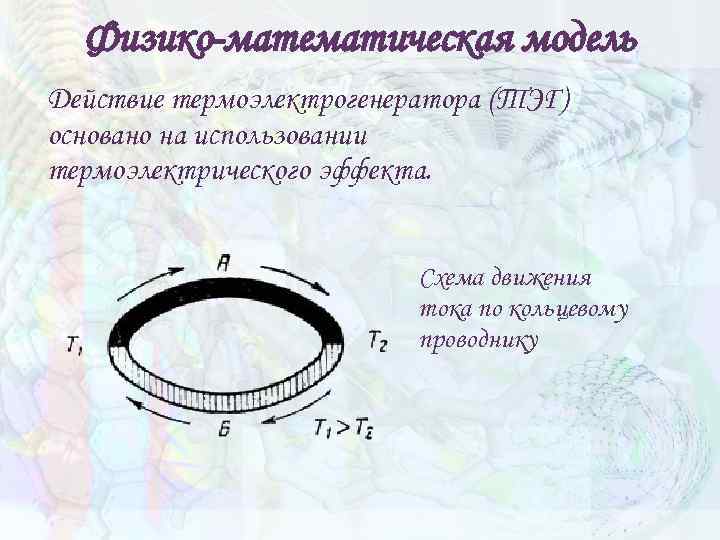 Физико-математическая модель

Действие термоэлектрогенератора (ТЭГ) основано на использовании термоэлектрического эффекта.

А

$T_1$

$T_2$

Б

$T_1 > T_2$

Схема движения тока по кольцевому проводнику